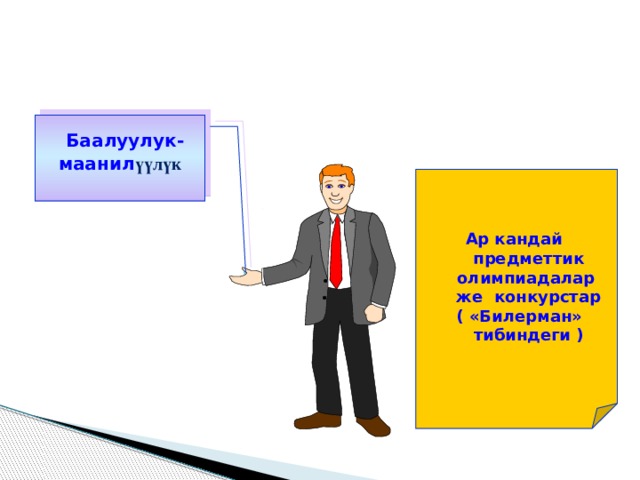 Баалуулук-маанилүүлүк

Ар кандай предметтик олимпиадалар же конкурстар ( «Билерман» тибиндеги )